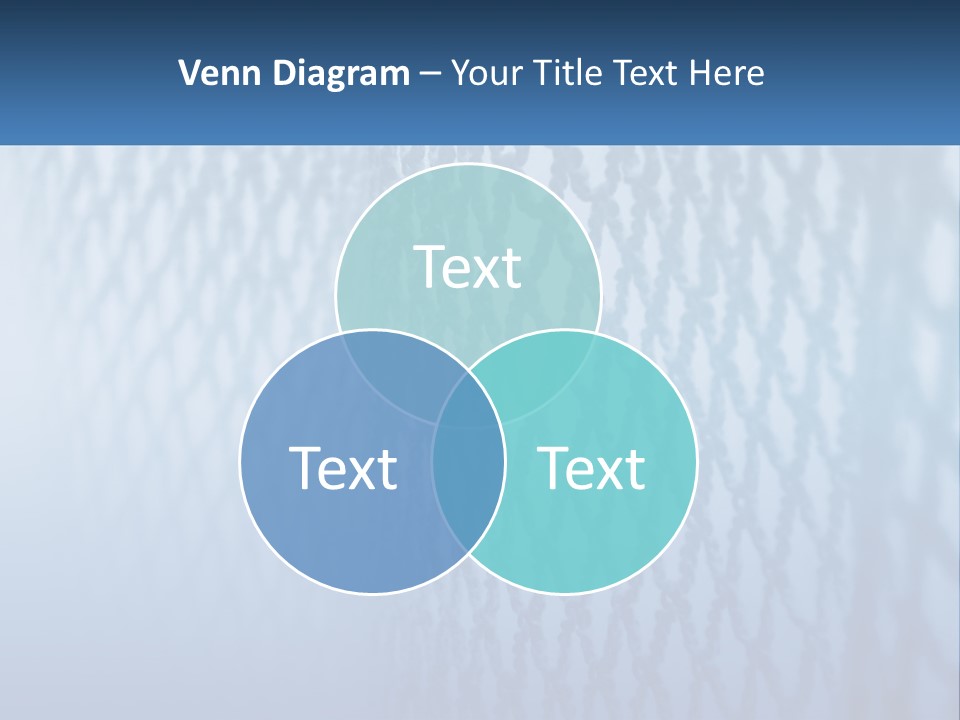 Venn Diagram – Your Title Text Here

Text

Text

Text